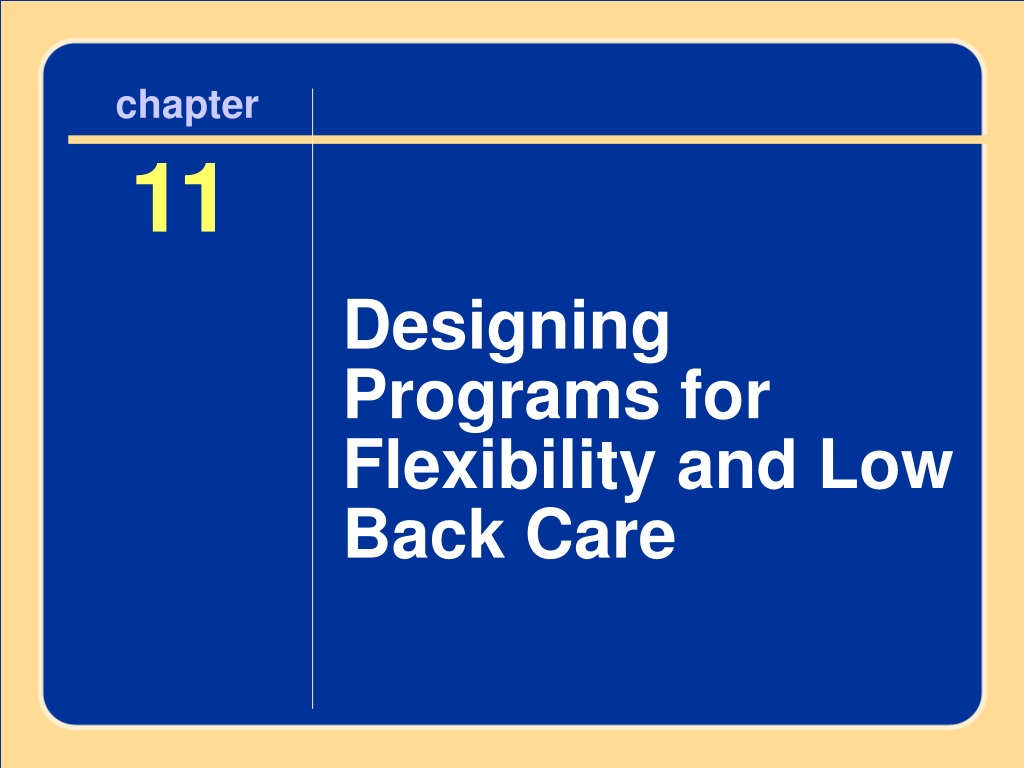 chapter

11

Designing Programs for Flexibility and Low Back Care